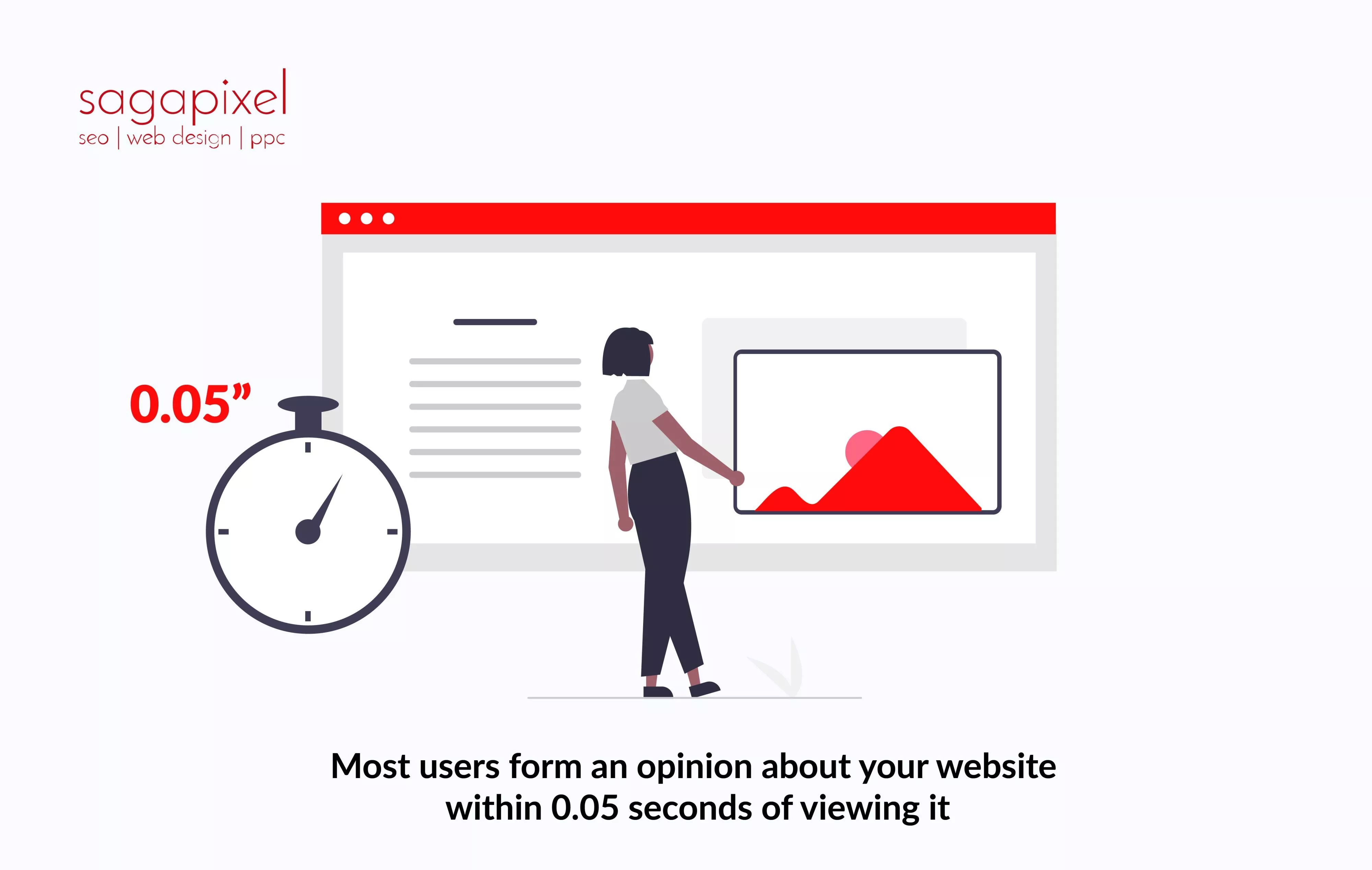 sagapixel
seo | web design | ppc

0.05”

Most users form an opinion about your website within 0.05 seconds of viewing it